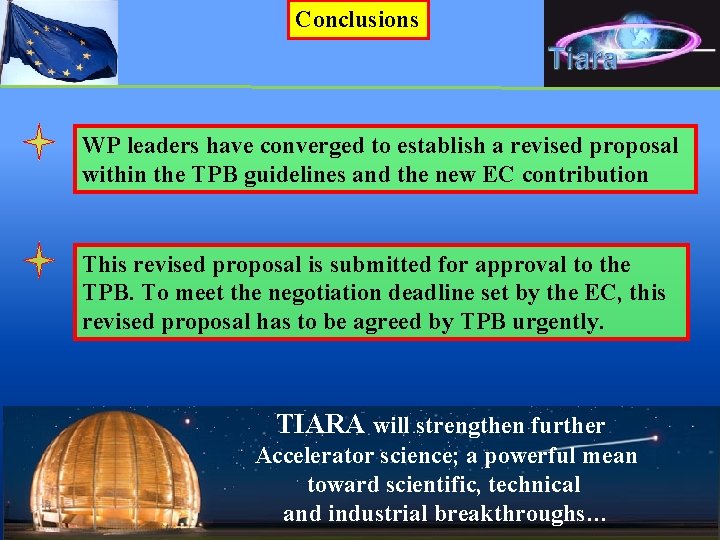 Conclusions

Tiara

WP leaders have converged to establish a revised proposal within the TPB guidelines and the new EC contribution

This revised proposal is submitted for approval to the TPB. To meet the negotiation deadline set by the EC, this revised proposal has to be agreed by TPB urgently.

TIARA will strengthen further Accelerator science; a powerful mean toward scientific, technical and industrial breakthroughs…